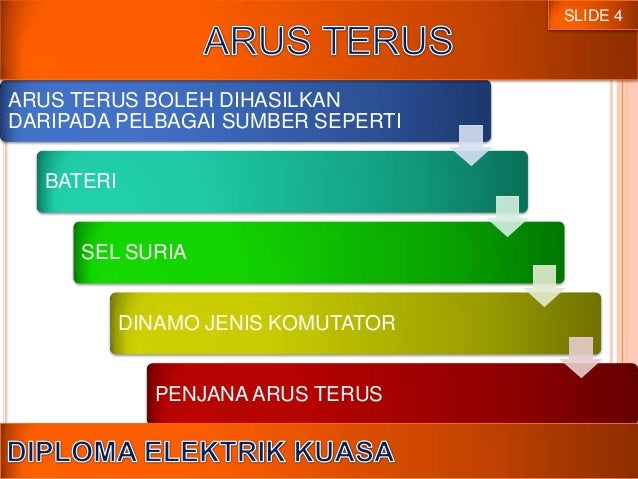 SLIDE 4

ARUS TERUS

ARUS TERUS BOLEH DIHASILKAN DARIPADA PELBAGAI SUMBER SEPERTI

BATERI

SEL SURIA

DINAMO JENIS KOMUTATOR

PENJANA ARUS TERUS

DIPLOMA ELEKTRIK KUASA